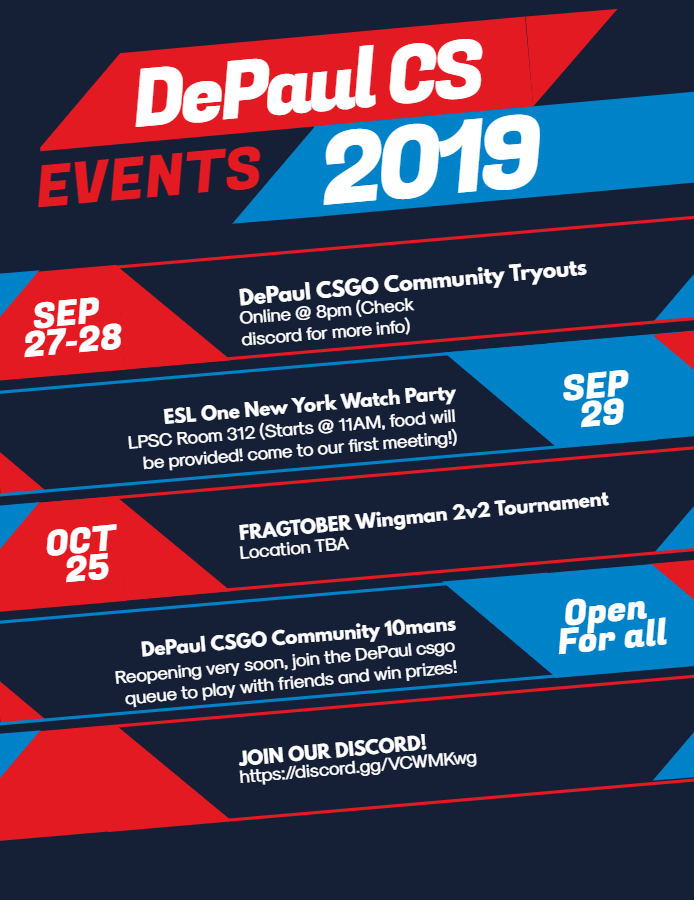 DePaul CS
EVENTS 2019

SEP 27-28
DePaul CSGO Community Tryouts
Online @ 8pm (Check discord for more info)

ESL One New York Watch Party
LPSC Room 312 (Starts @ 11AM, food will be provided! come to our first meeting!)
SEP 29

OCT 25
FRAGTOBER Wingman 2v2 Tournament
Location TBA

DePaul CSGO Community 10mans
Reopening very soon, join the DePaul csgo queue to play with friends and win prizes!
Open For all

JOIN OUR DISCORD!
https://discord.gg/VCWMKwg